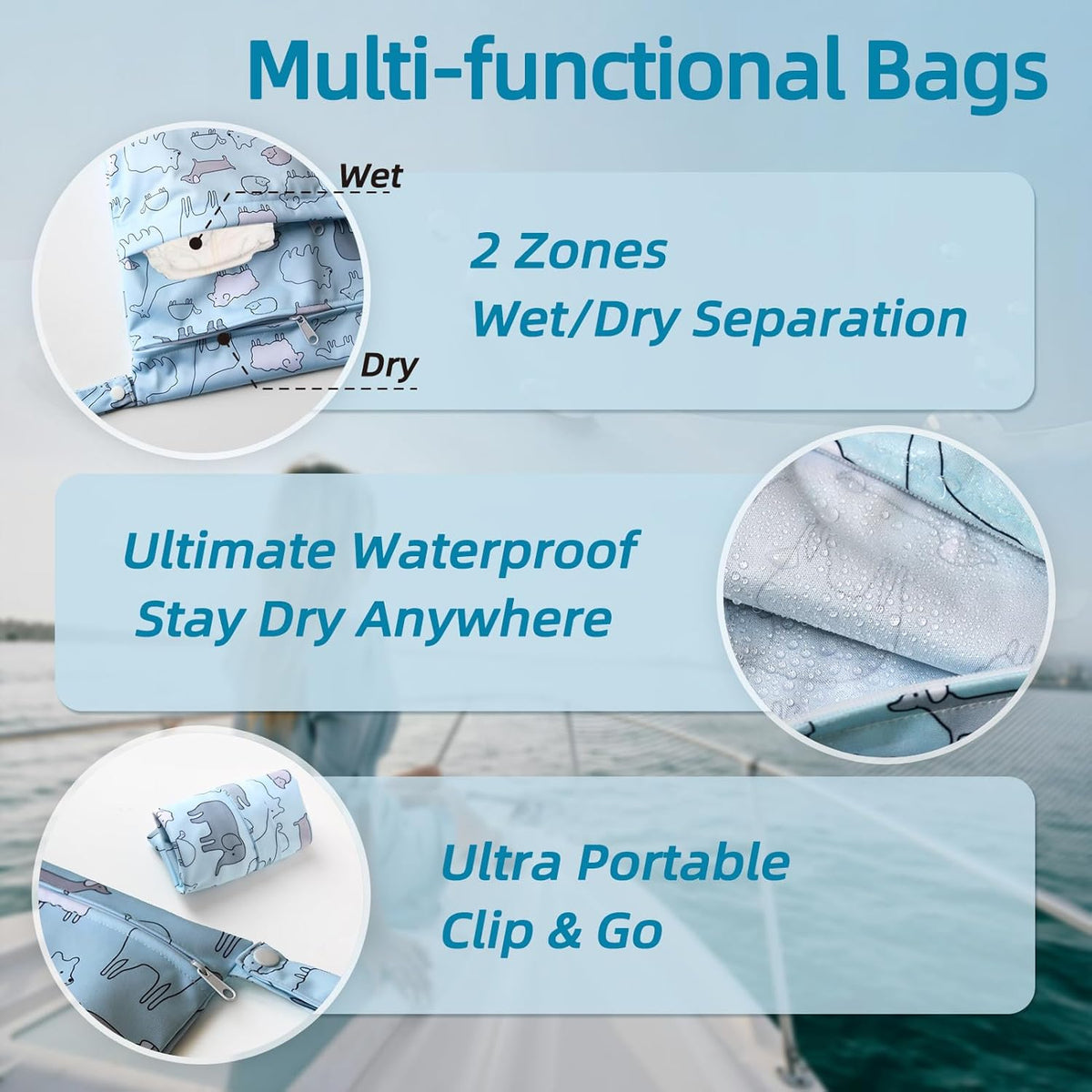 Multi-functional Bags

Wet

Dry

2 Zones
Wet/Dry Separation

Ultimate Waterproof
Stay Dry Anywhere

Ultra Portable
Clip & Go